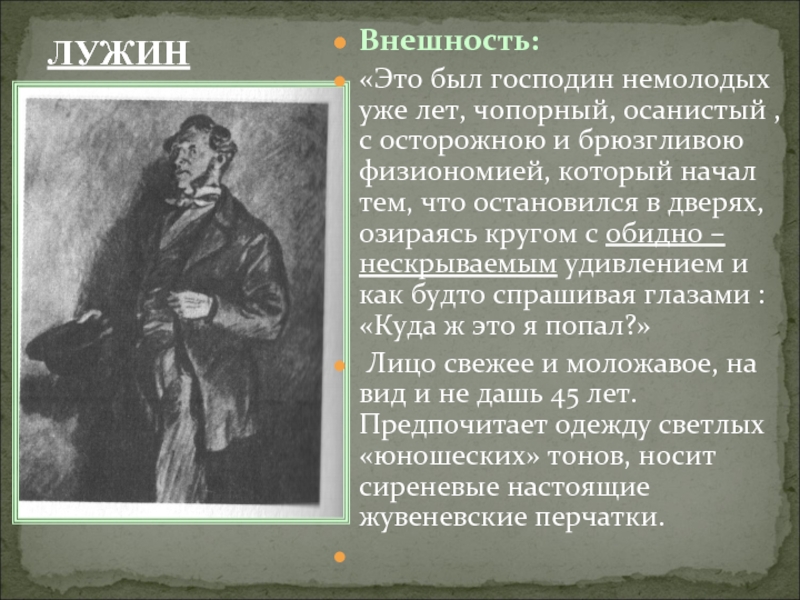 ЛУЖИН

Внешность:

«Это был господин немолодых уже лет, чопорный, осанистый , с осторожною и брюзгливою физиономией, который начал тем, что остановился в дверях, озираясь кругом с обидно – нескрываемым удивлением и как будто спрашивая глазами : «Куда ж это я попал?»

Лицо свежее и моложавое, на вид и не дашь 45 лет. Предпочитает одежду светлых «юношеских» тонов, носит сиреневые настоящие жувеневские перчатки.